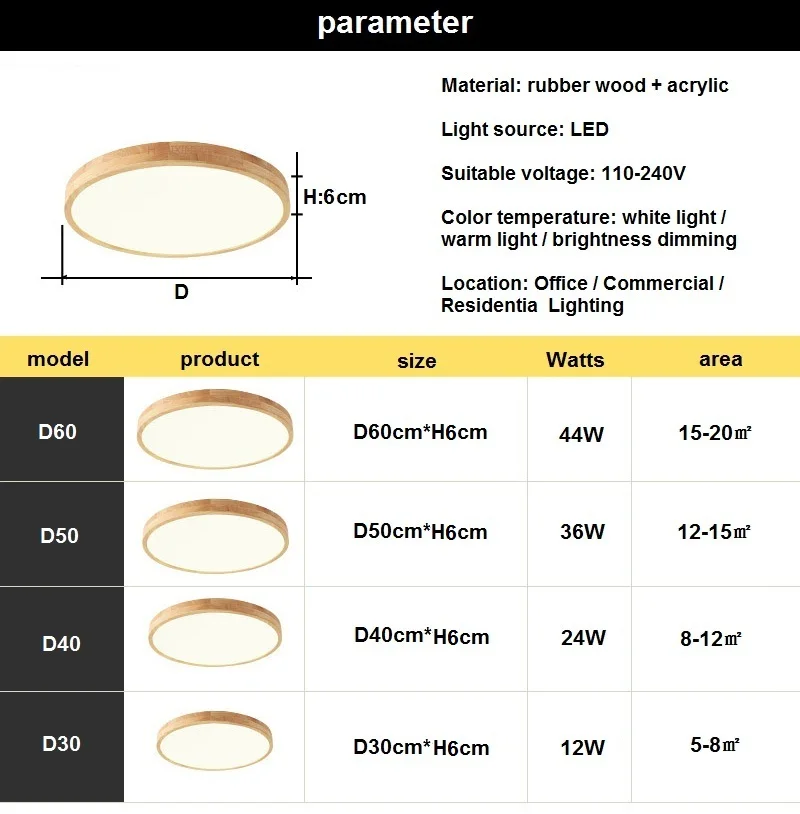 parameter

H:6cm

D

Material: rubber wood + acrylic

Light source: LED

Suitable voltage: 110-240V

Color temperature: white light / warm light / brightness dimming

Location: Office / Commercial / Residentia Lighting

| model | product | size | Watts | area |
|---|---|---|---|---|
| D60 | | D60cm*H6cm | 44W | 15-20㎡ |
| D50 | | D50cm*H6cm | 36W | 12-15㎡ |
| D40 | | D40cm*H6cm | 24W | 8-12㎡ |
| D30 | | D30cm*H6cm | 12W | 5-8㎡ |